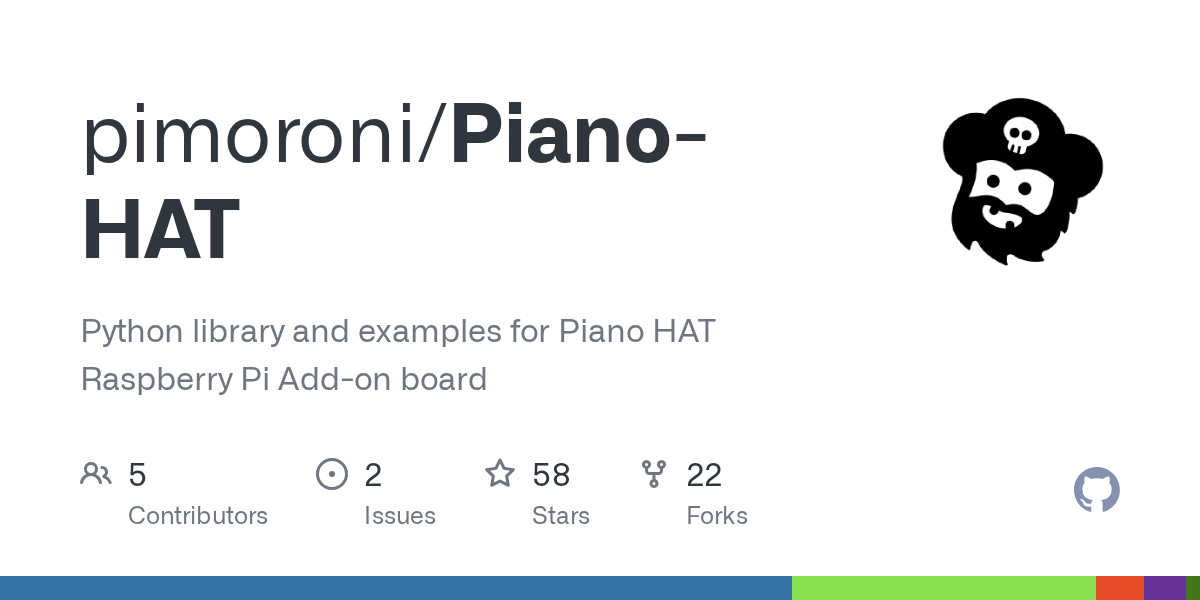 pimoroni/Piano-HAT

Python library and examples for Piano HAT Raspberry Pi Add-on board

5 Contributors

2 Issues

58 Stars

22 Forks